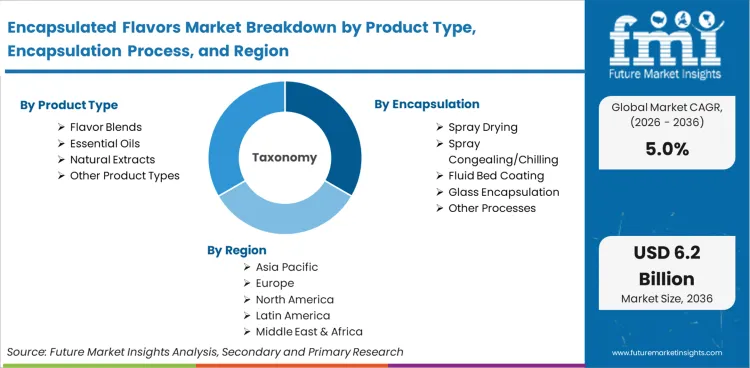 Encapsulated Flavors Market Breakdown by Product Type, Encapsulation Process, and Region

By Product Type
➢ Flavor Blends
➢ Essential Oils
➢ Natural Extracts
➢ Other Product Types

Taxonomy

By Encapsulation
➢ Spray Drying
➢ Spray Congealing/Chilling
➢ Fluid Bed Coating
➢ Glass Encapsulation
➢ Other Processes

By Region
➢ Asia Pacific
➢ Europe
➢ North America
➢ Latin America
➢ Middle East & Africa

Source: Future Market Insights Analysis, Secondary and Primary Research

fmi
Future Market Insights

Global Market CAGR, (2026 - 2036)
5.0%

USD 6.2 Billion
Market Size, 2036

www.futuremarketinsights.com